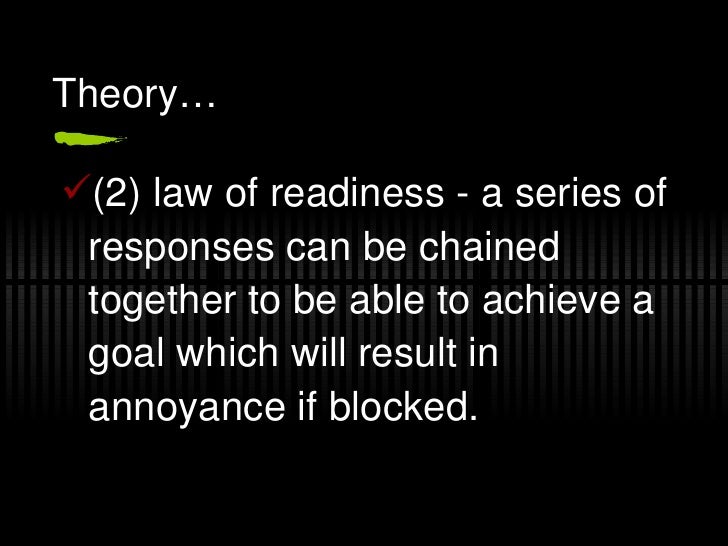 Theory…

✓(2) law of readiness - a series of responses can be chained together to be able to achieve a goal which will result in annoyance if blocked.